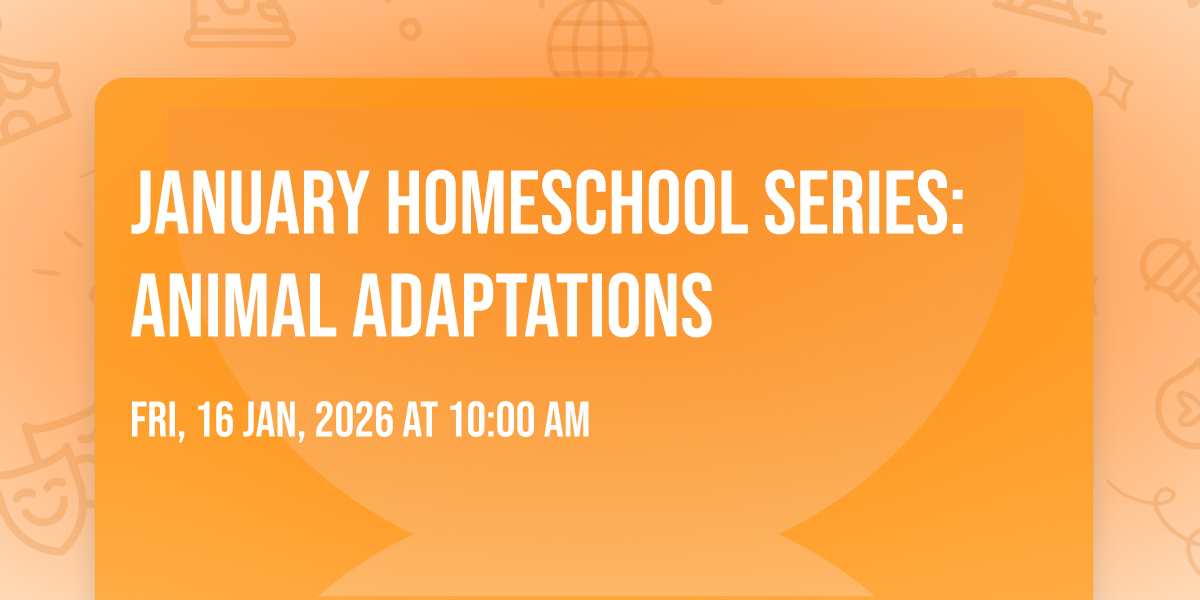 JANUARY HOMESCHOOL SERIES: ANIMAL ADAPTATIONS

FRI, 16 JAN, 2026 AT 10:00 AM